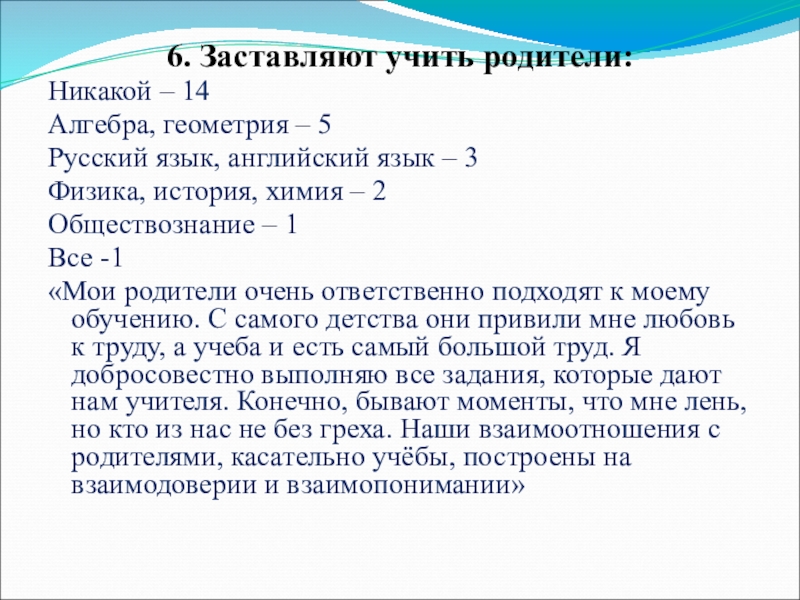 6. Заставляют учить родители:

Никакой – 14

Алгебра, геометрия – 5

Русский язык, английский язык – 3

Физика, история, химия – 2

Обществознание – 1

Все -1

«Мои родители очень ответственно подходят к моему обучению. С самого детства они привили мне любовь к труду, а учеба и есть самый большой труд. Я добросовестно выполняю все задания, которые дают нам учителя. Конечно, бывают моменты, что мне лень, но кто из нас не без греха. Наши взаимоотношения с родителями, касательно учёбы, построены на взаимодоверии и взаимопонимании»